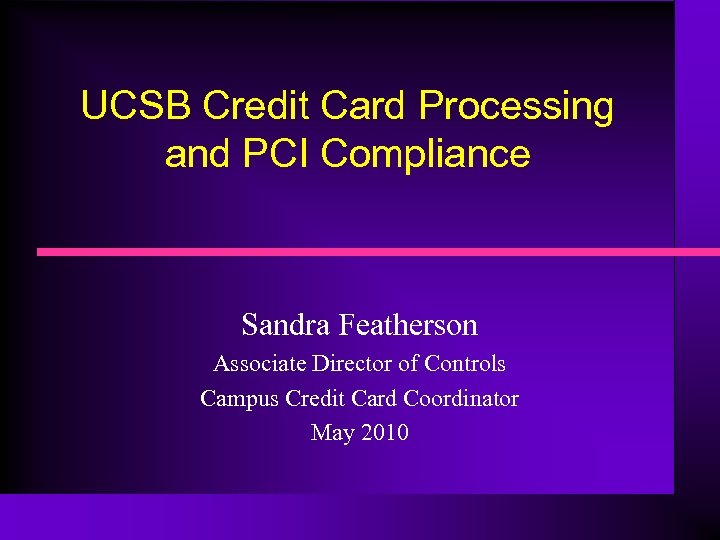 UCSB Credit Card Processing and PCI Compliance

Sandra Featherson
Associate Director of Controls
Campus Credit Card Coordinator
May 2010